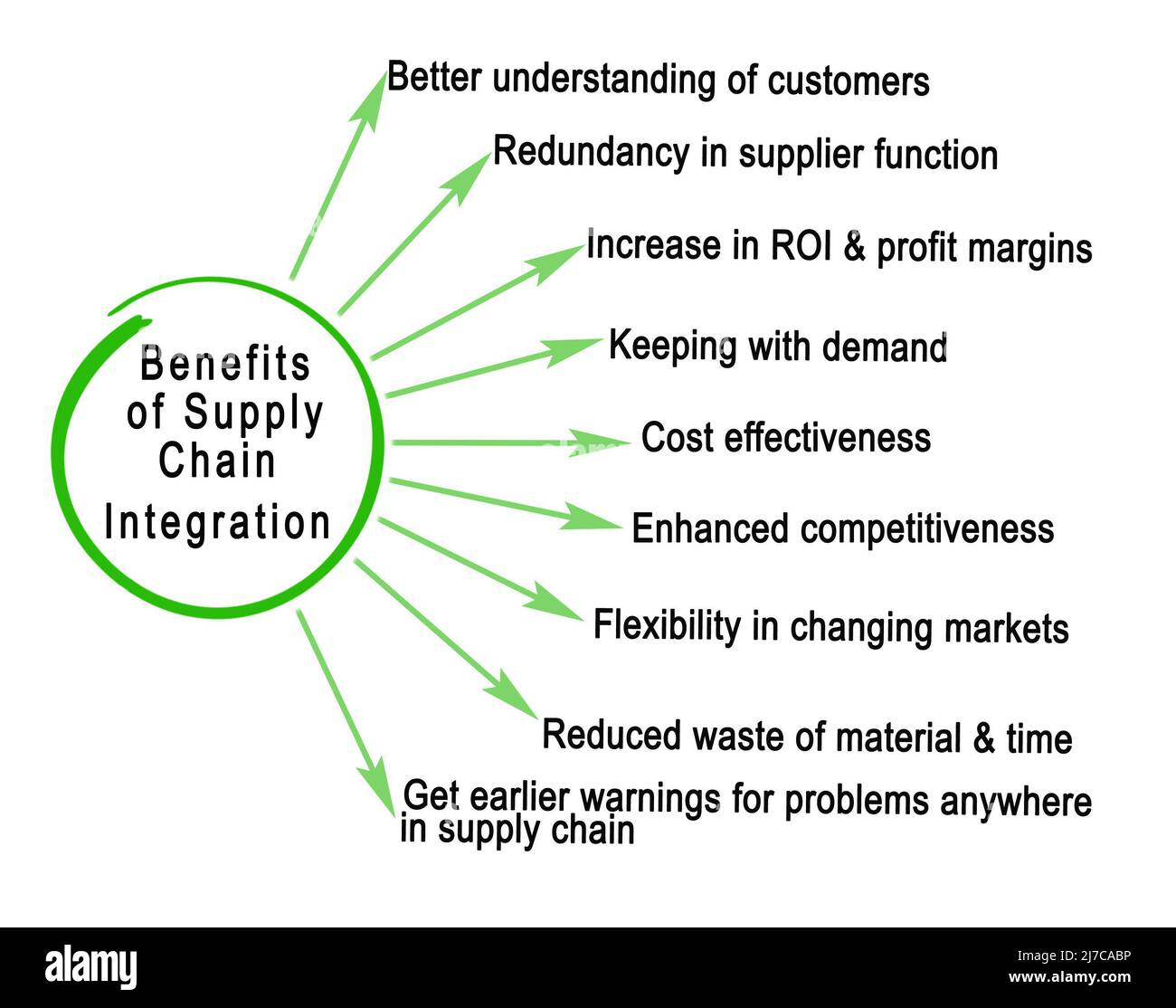 Benefits of Supply Chain Integration

Better understanding of customers

Redundancy in supplier function

Increase in ROI & profit margins

Keeping with demand

Cost effectiveness

Enhanced competitiveness

Flexibility in changing markets

Reduced waste of material & time

Get earlier warnings for problems anywhere in supply chain

alamy

Image ID: 2J7CABP
www.alamy.com